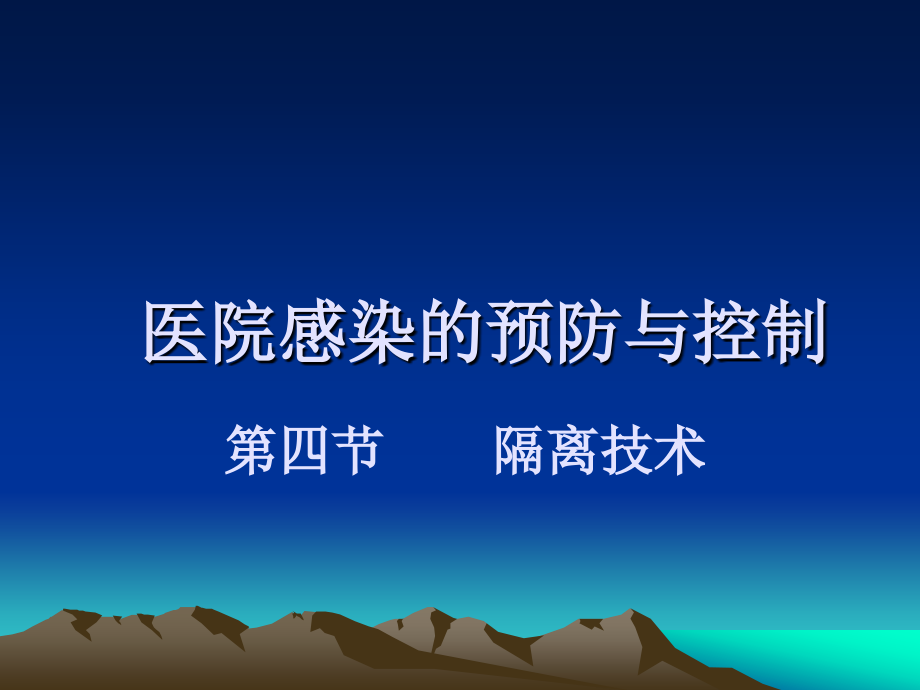 医院感染的预防与控制

第四节　　隔离技术